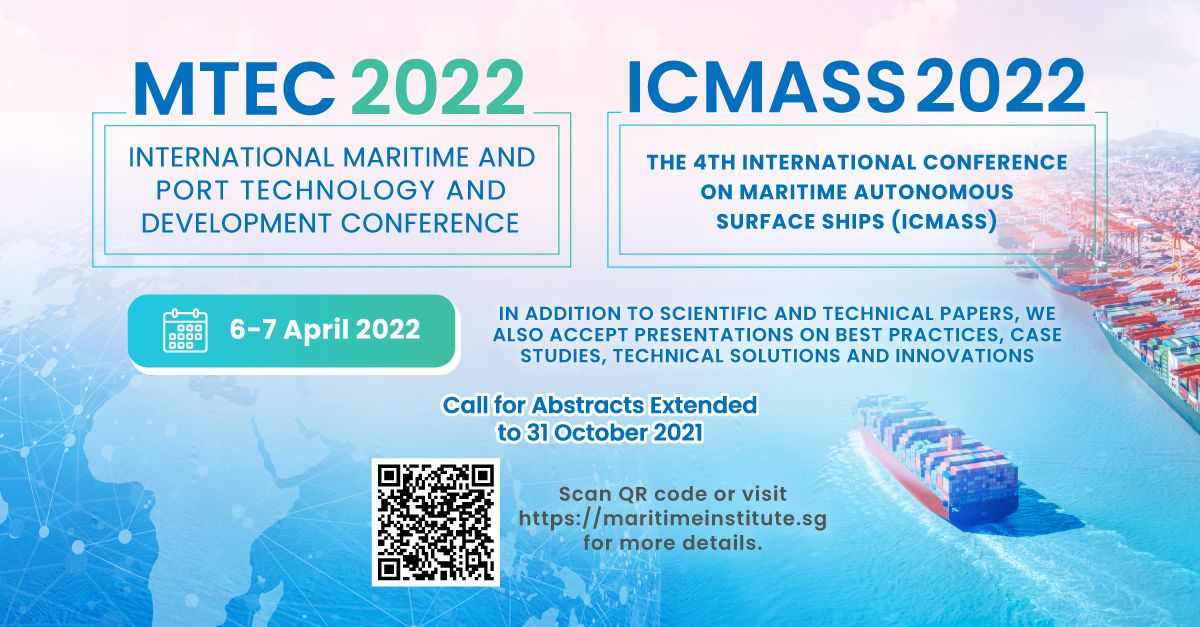 MTEC 2022

INTERNATIONAL MARITIME AND PORT TECHNOLOGY AND DEVELOPMENT CONFERENCE

ICMASS 2022

THE 4TH INTERNATIONAL CONFERENCE ON MARITIME AUTONOMOUS SURFACE SHIPS (ICMASS)

6-7 April 2022

IN ADDITION TO SCIENTIFIC AND TECHNICAL PAPERS, WE ALSO ACCEPT PRESENTATIONS ON BEST PRACTICES, CASE STUDIES, TECHNICAL SOLUTIONS AND INNOVATIONS

Call for Abstracts Extended to 31 October 2021

Scan QR code or visit https://maritimeinstitute.sg for more details.